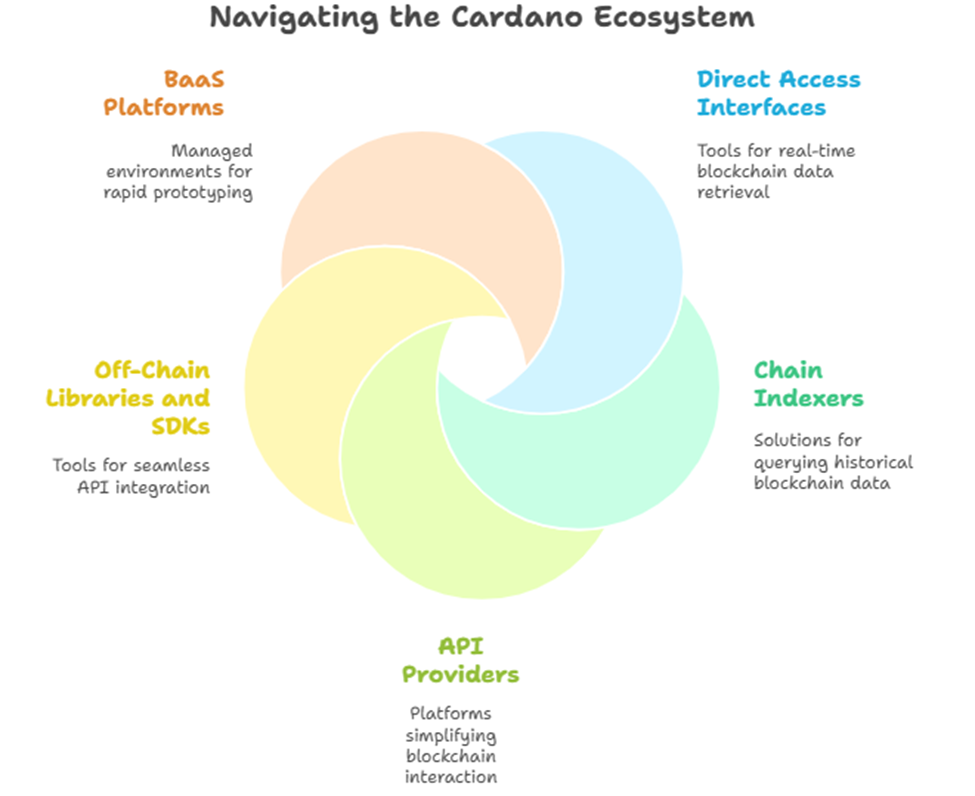 Navigating the Cardano Ecosystem

BaaS Platforms

Managed environments for rapid prototyping

Direct Access Interfaces

Tools for real-time blockchain data retrieval

Off-Chain Libraries and SDKs

Tools for seamless API integration

Chain Indexers

Solutions for querying historical blockchain data

API Providers

Platforms simplifying blockchain interaction